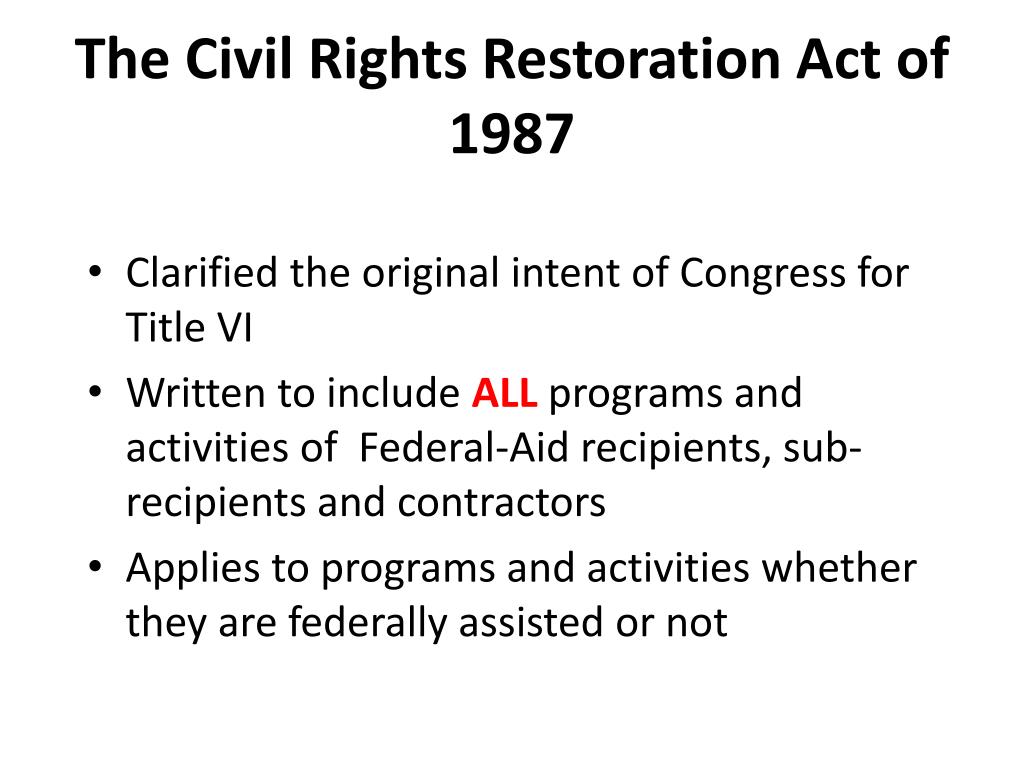 The Civil Rights Restoration Act of 1987

• Clarified the original intent of Congress for Title VI
• Written to include ALL programs and activities of Federal-Aid recipients, sub-recipients and contractors
• Applies to programs and activities whether they are federally assisted or not